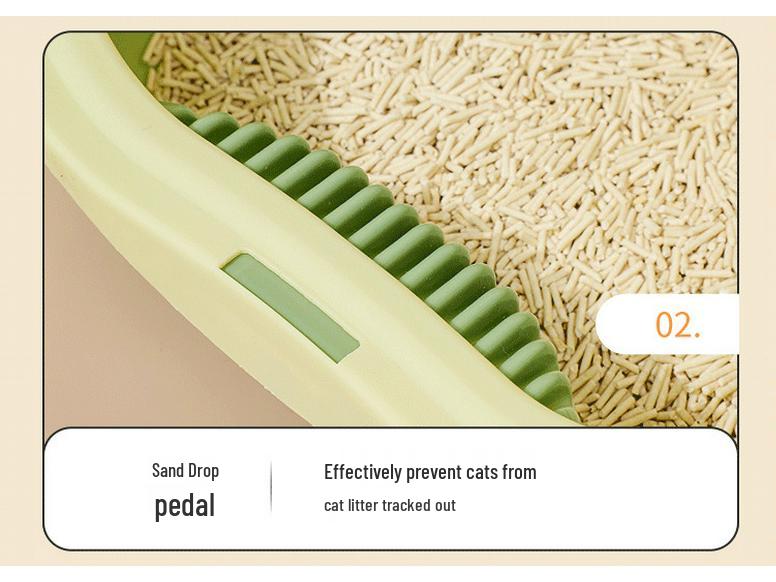 02.

Sand Drop
pedal

Effectively prevent cats from
cat litter tracked out